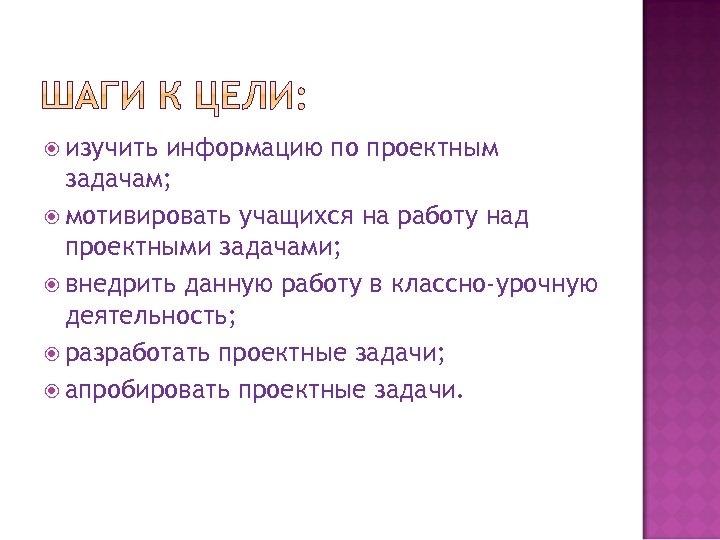 ШАГИ К ЦЕЛИ:

изучить информацию по проектным задачам;

мотивировать учащихся на работу над проектными задачами;

внедрить данную работу в классно-урочную деятельность;

разработать проектные задачи;

апробировать проектные задачи.